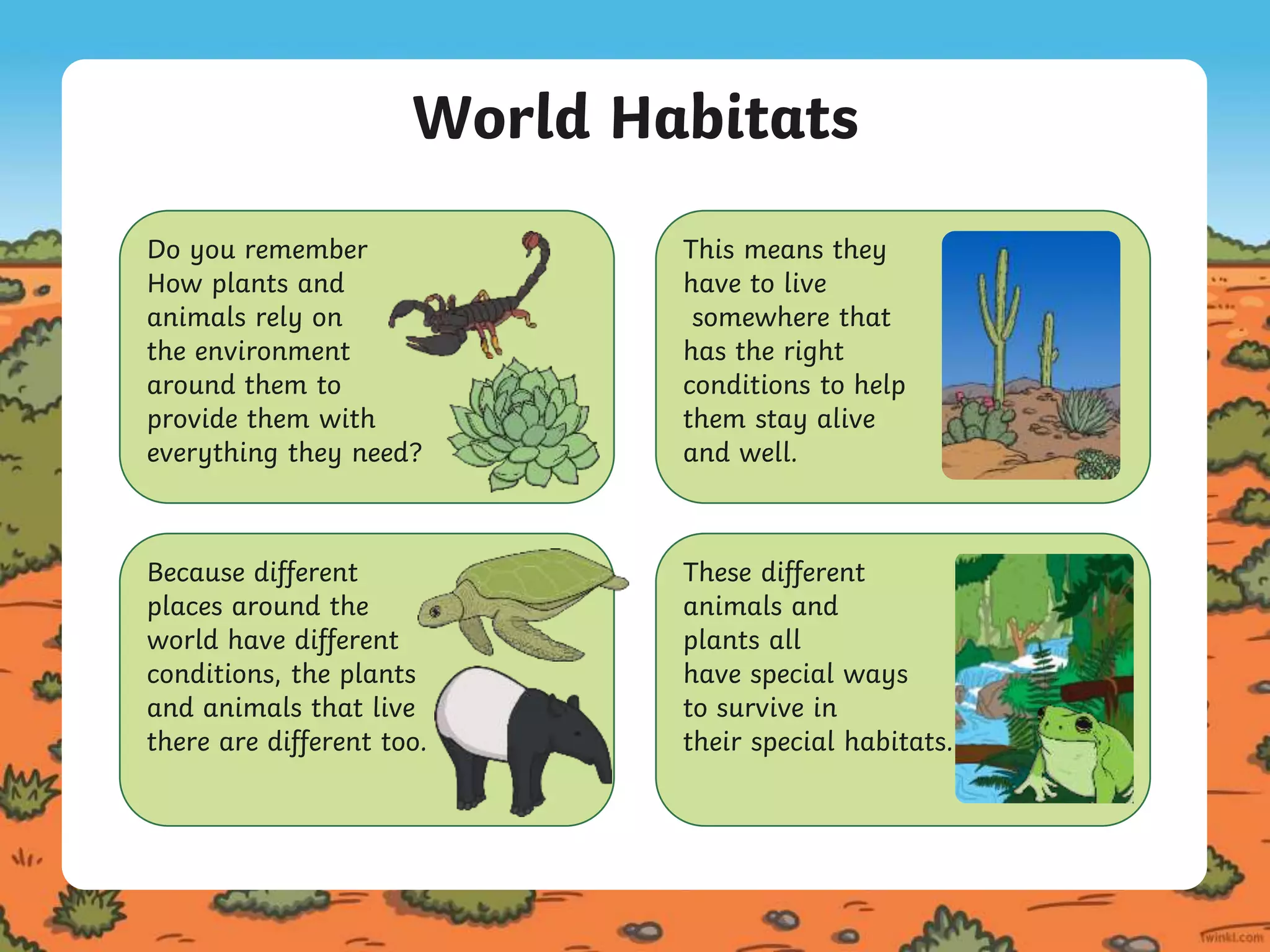 World Habitats

Do you remember How plants and animals rely on the environment around them to provide them with everything they need?

This means they have to live somewhere that has the right conditions to help them stay alive and well.

Because different places around the world have different conditions, the plants and animals that live there are different too.

These different animals and plants all have special ways to survive in their special habitats.

twinkl.com